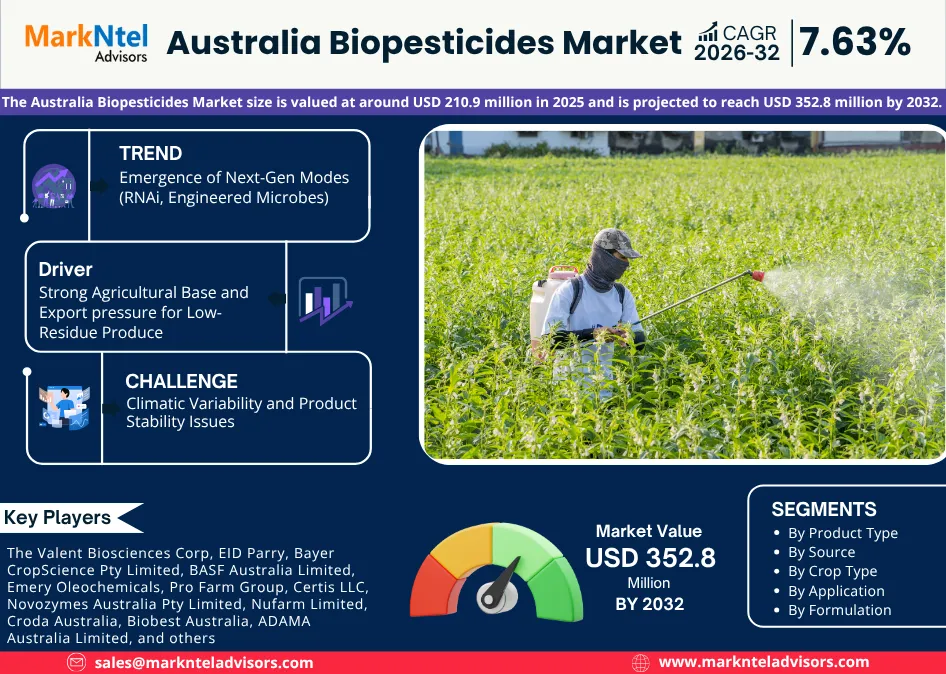 MarkNtel Advisors

Australia Biopesticides Market

CAGR 2026-32 | 7.63%

The Australia Biopesticides Market size is valued at around USD 210.9 million in 2025 and is projected to reach USD 352.8 million by 2032.

TREND
Emergence of Next-Gen Modes (RNAi, Engineered Microbes)

Driver
Strong Agricultural Base and Export pressure for Low-Residue Produce

CHALLENGE
Climatic Variability and Product Stability Issues

Key Players

The Valent Biosciences Corp, EID Parry, Bayer CropScience Pty Limited, BASF Australia Limited, Emery Oleochemicals, Pro Farm Group, Certis LLC, Novozymes Australia Pty Limited, Nufarm Limited, Croda Australia, Biobest Australia, ADAMA Australia Limited, and others

Market Value
USD 352.8
Million
BY 2032

SEGMENTS
• By Product Type
• By Source
• By Crop Type
• By Application
• By Formulation

sales@marknteladvisors.com

www.marknteladvisors.com